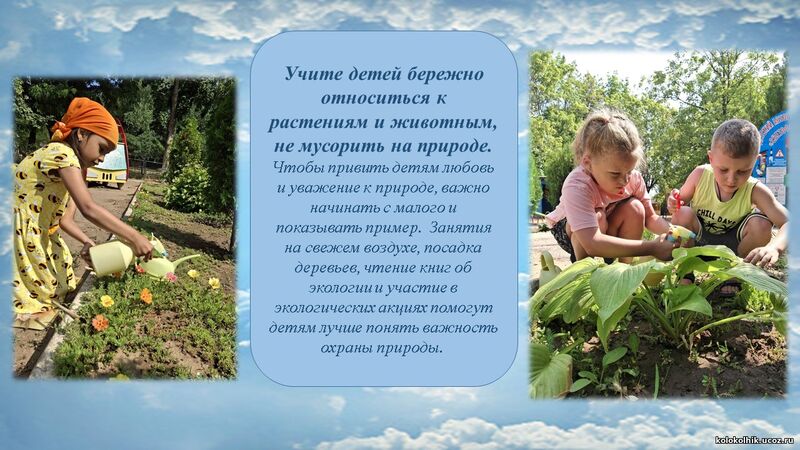 Учите детей бережно относиться к растениям и животным, не мусорить на природе.

Чтобы привить детям любовь и уважение к природе, важно начинать с малого и показывать пример. Занятия на свежем воздухе, посадка деревьев, чтение книг об экологии и участие в экологических акциях помогут детям лучше понять важность охраны природы.

CHILL DAY

kolokolhik.ucoz.ru